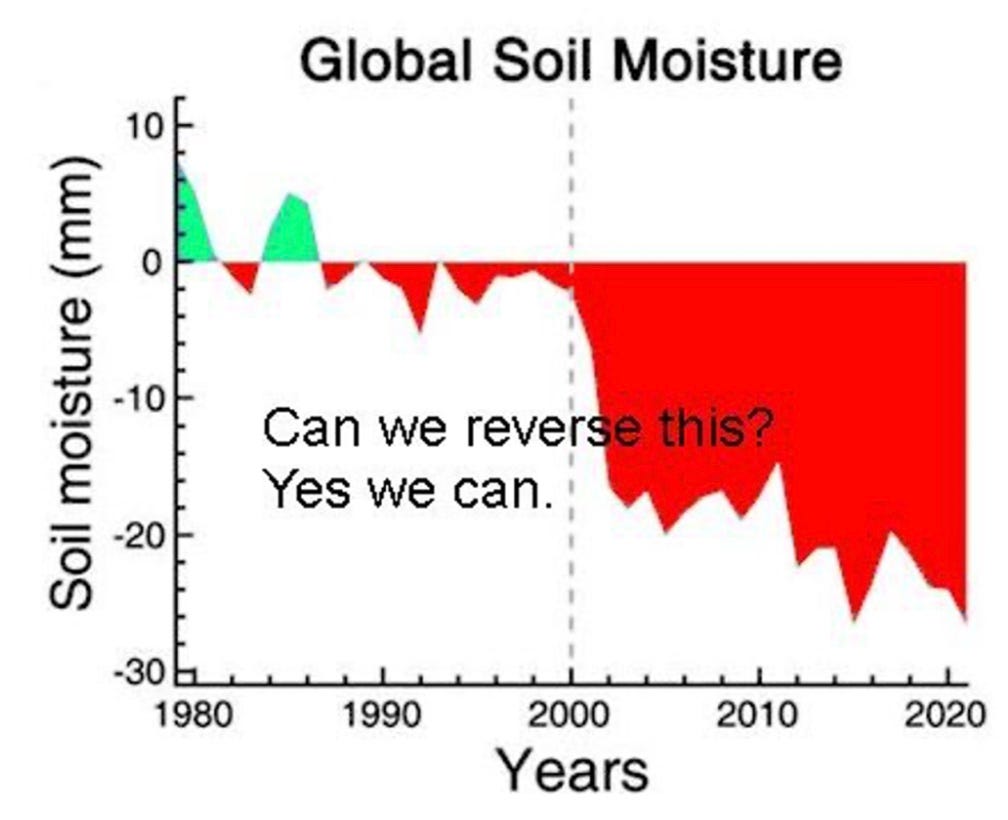 Global Soil Moisture

Soil moisture (mm)

10
0
-10
-20
-30

Can we reverse this?
Yes we can.

1980
1990
2000
2010
2020

Years